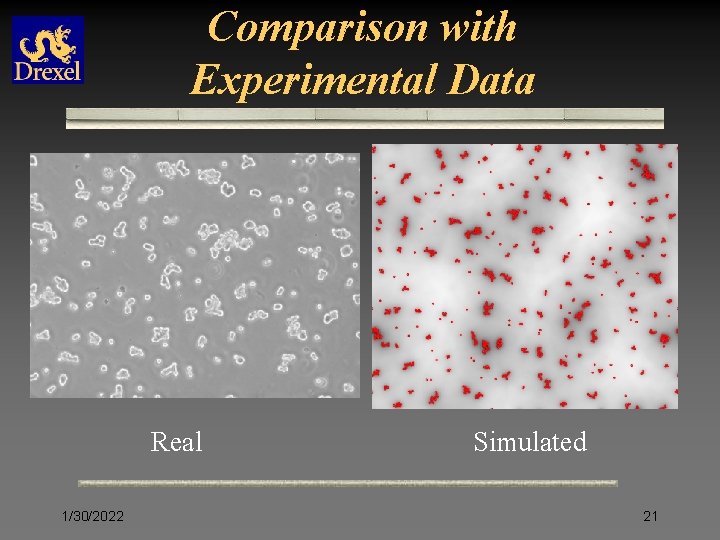 Drexel

Comparison with Experimental Data

Real

Simulated

1/30/2022

21